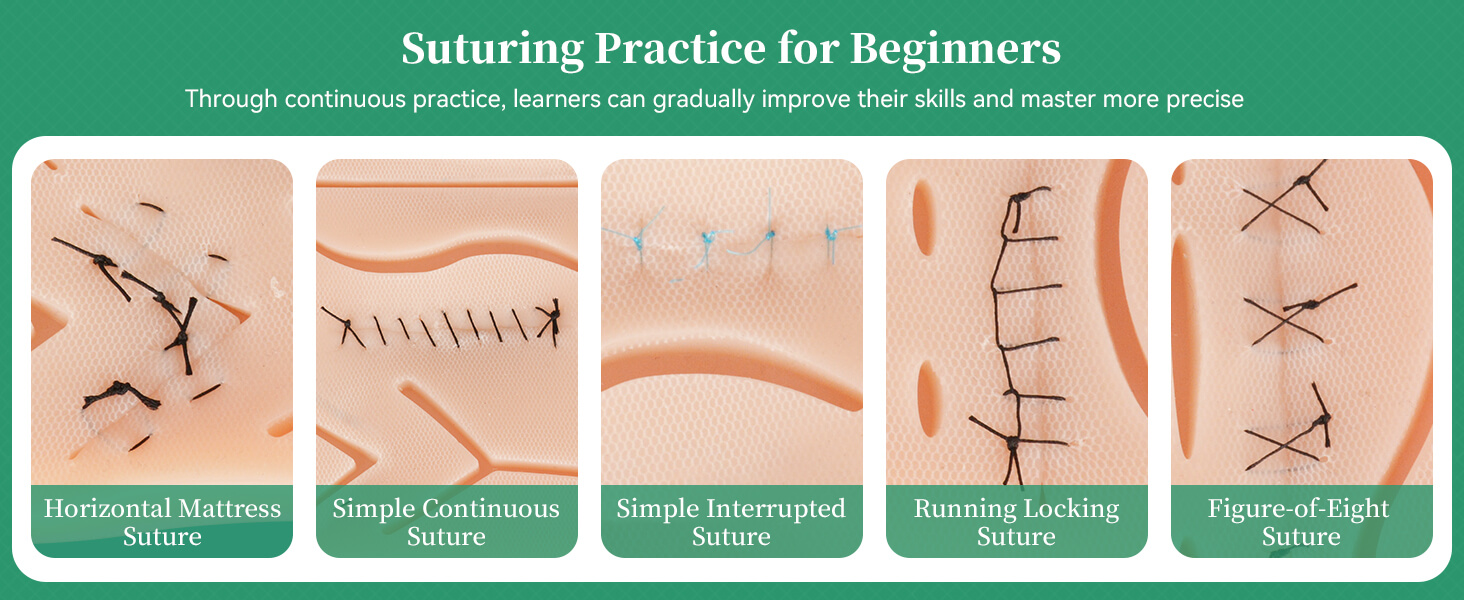 Suturing Practice for Beginners

Through continuous practice, learners can gradually improve their skills and master more precise

Horizontal Mattress Suture

Simple Continuous Suture

Simple Interrupted Suture

Running Locking Suture

Figure-of-Eight Suture